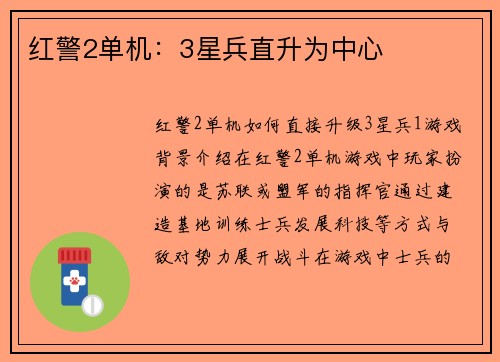 红警2单机：3星兵直升为中心

红警2单机如何直接升级3星兵1游戏背景介绍在红警2单机游戏中玩家扮演的是苏联或盟军的指挥官通过建造基地训练士兵发展科技等方式与敌对势力展开战斗在游戏中士兵的